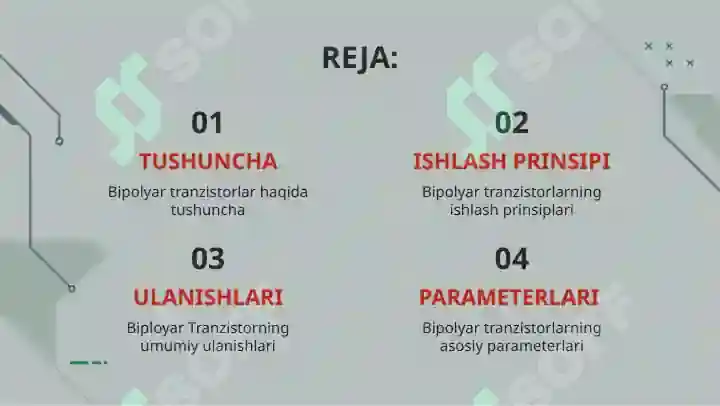 REJA:

01
TUSHUNCHA
Bipolyar tranzistorlar haqida tushuncha

02
ISHLASH PRINSIPI
Bipolyar tranzistorlarning ishlash prinsiplari

03
ULANISHLARI
Biployar Tranzistorning umumiy ulanishlari

04
PARAMETERLARI
Bipolyar tranzistorlarning asosiy parameterlari